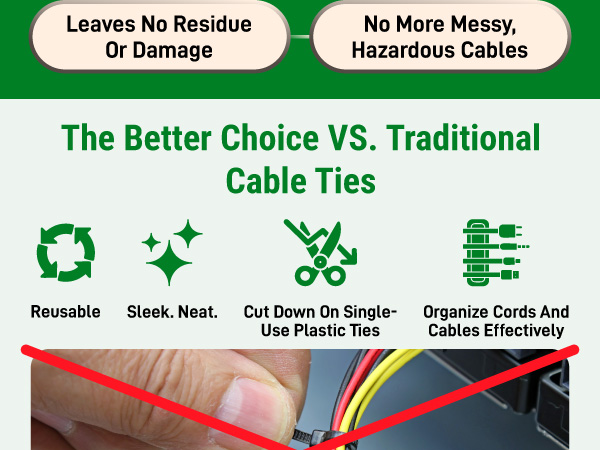 Leaves No Residue Or Damage

No More Messy, Hazardous Cables

The Better Choice VS. Traditional Cable Ties

Reusable

Sleek. Neat.

Cut Down On Single-Use Plastic Ties

Organize Cords And Cables Effectively